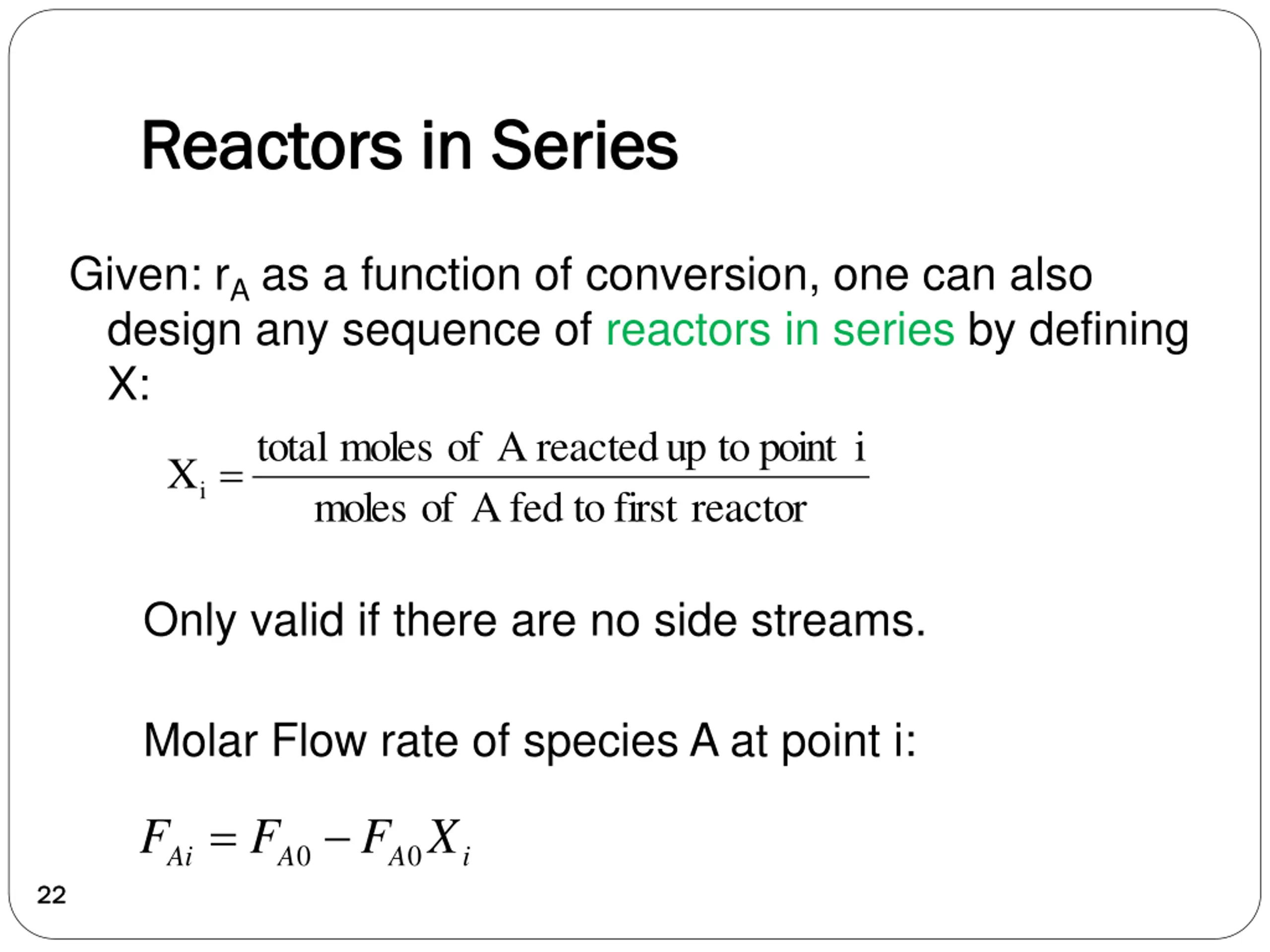 Reactors in Series

Given: $r_A$ as a function of conversion, one can also design any sequence of reactors in series by defining X:

$X_i = \frac{\text{total moles of A reacted up to point i}}{\text{moles of A fed to first reactor}}$

Only valid if there are no side streams.

Molar Flow rate of species A at point i:

$F_{Ai} = F_{A0} - F_{A0}X_i$

22